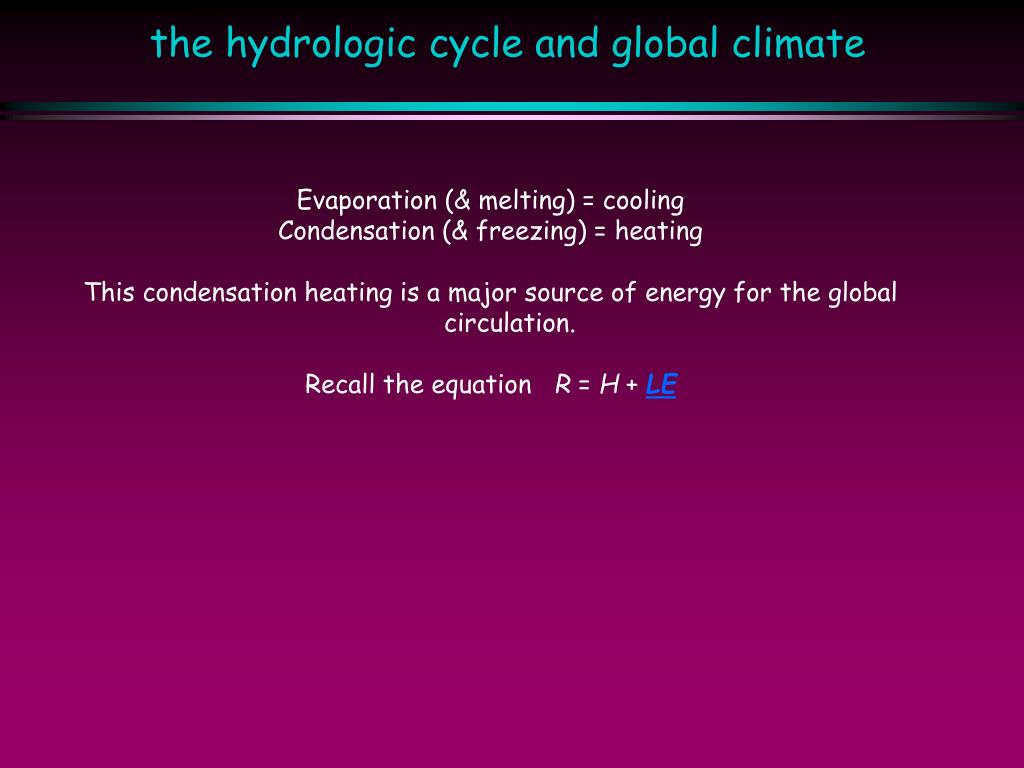 the hydrologic cycle and global climate

Evaporation (& melting) = cooling
Condensation (& freezing) = heating

This condensation heating is a major source of energy for the global circulation.

Recall the equation $R = H + LE$